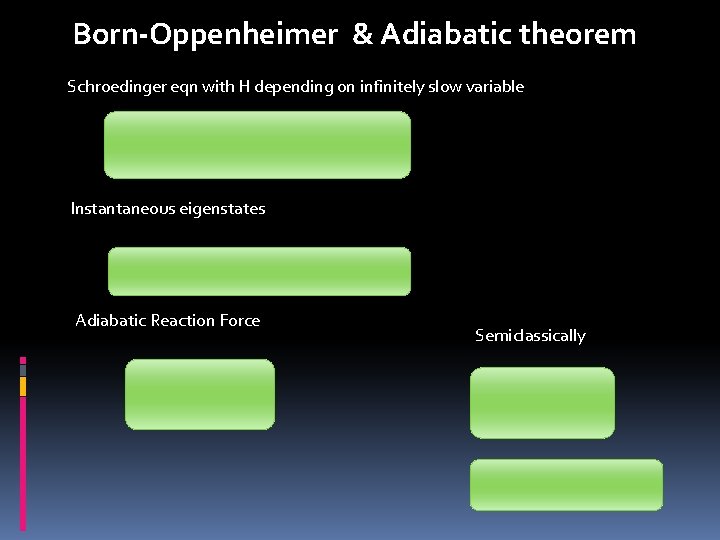 Born-Oppenheimer & Adiabatic theorem

Schroedinger eqn with H depending on infinitely slow variable

Instantaneous eigenstates

Adiabatic Reaction Force

Semiclassically